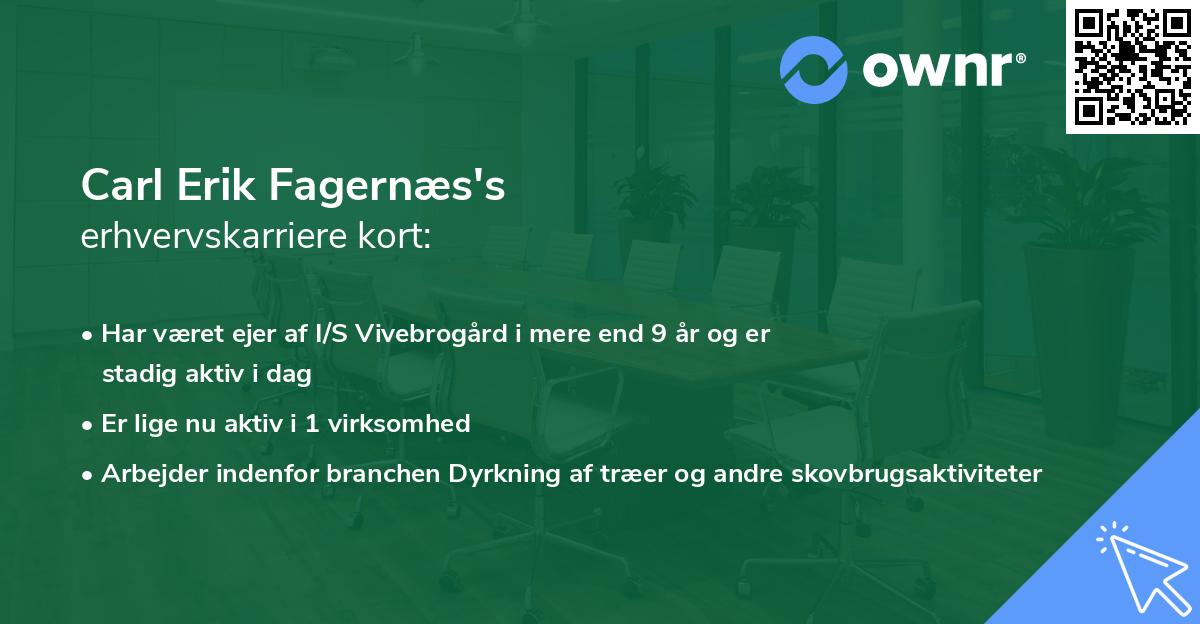 ownr®

Carl Erik Fagernæs's
erhvervskarriere kort:

• Har været ejer af I/S Vivebrogård i mere end 9 år og er stadig aktiv i dag
• Er lige nu aktiv i 1 virksomhed
• Arbejder indenfor branchen Dyrkning af træer og andre skovbrugsaktiviteter